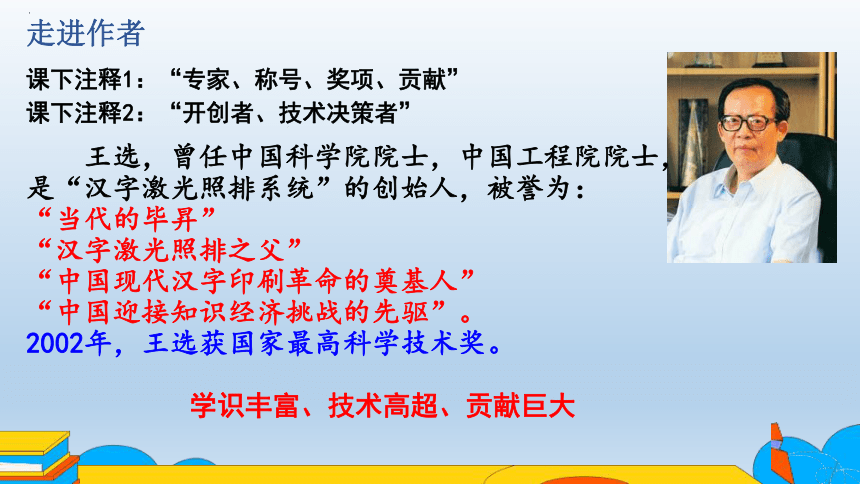 走进作者

课下注释1：“专家、称号、奖项、贡献”
课下注释2：“开创者、技术决策者”

王选，曾任中国科学院院士，中国工程院院士，是“汉字激光照排系统”的创始人，被誉为：
“当代的毕昇”
“汉字激光照排之父”
“中国现代汉字印刷革命的奠基人”
“中国迎接知识经济挑战的先驱”。
2002年，王选获国家最高科学技术奖。

学识丰富、技术高超、贡献巨大